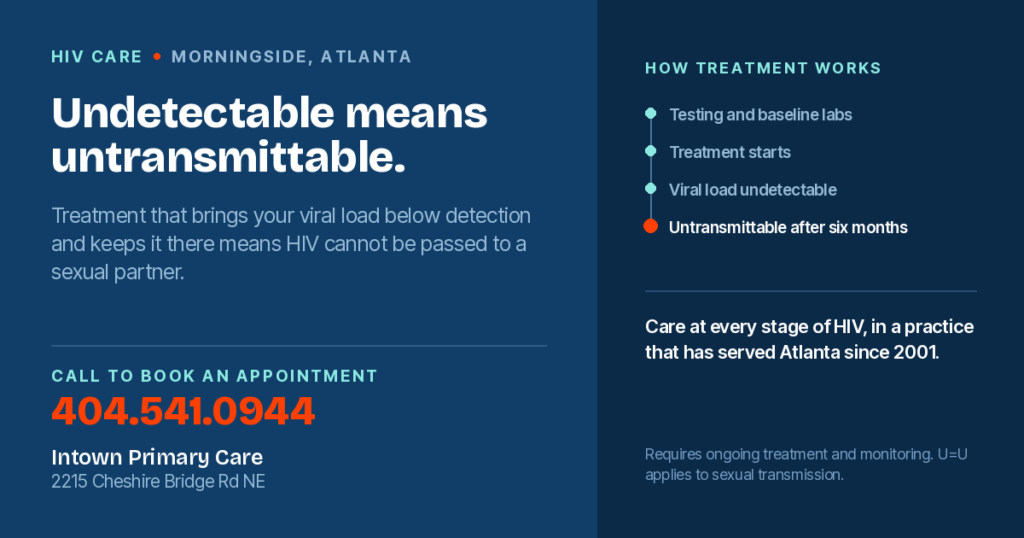 HIV CARE • MORNINGSIDE, ATLANTA

Undetectable means untransmittable.

Treatment that brings your viral load below detection and keeps it there means HIV cannot be passed to a sexual partner.

CALL TO BOOK AN APPOINTMENT

404.541.0944

Intown Primary Care
2215 Cheshire Bridge Rd NE

HOW TREATMENT WORKS

Testing and baseline labs

Treatment starts

Viral load undetectable

Untransmittable after six months

Care at every stage of HIV, in a practice that has served Atlanta since 2001.

Requires ongoing treatment and monitoring. U=U applies to sexual transmission.